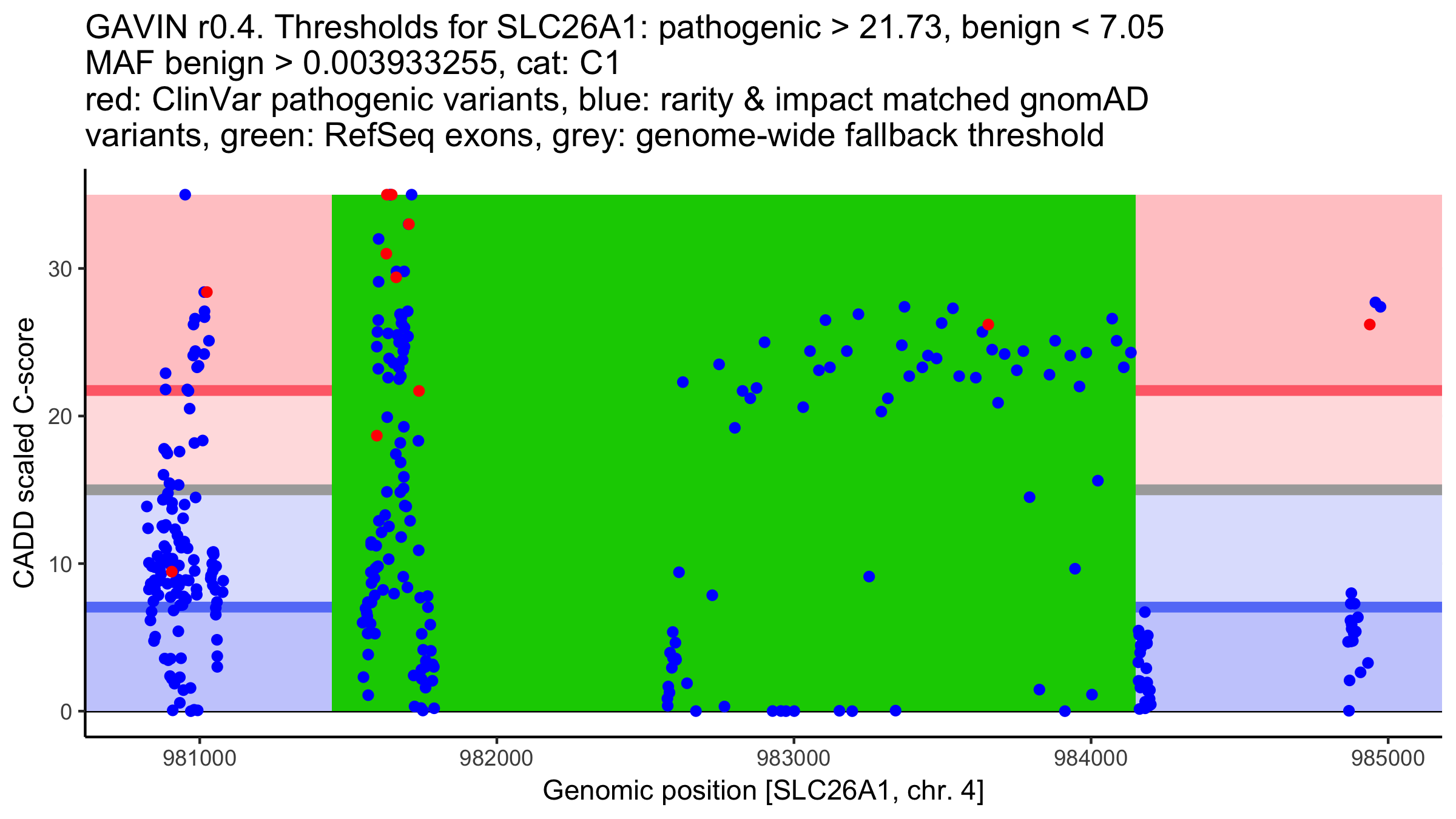 GAVIN r0.4. Thresholds for SLC26A1: pathogenic > 21.73, benign < 7.05
MAF benign > 0.003933255, cat: C1
red: ClinVar pathogenic variants, blue: rarity & impact matched gnomAD variants, green: RefSeq exons, grey: genome-wide fallback threshold

CADD scaled C-score

30
20
10
0

981000
982000
983000
984000
985000

Genomic position [SLC26A1, chr. 4]